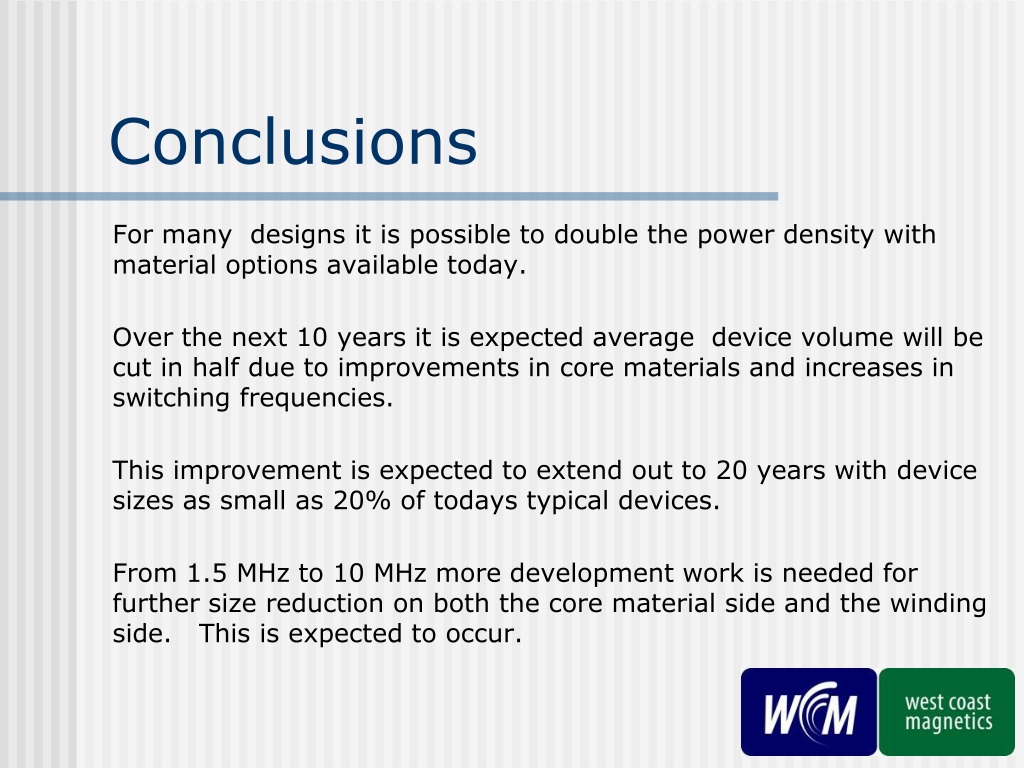 Conclusions

For many designs it is possible to double the power density with material options available today.

Over the next 10 years it is expected average device volume will be cut in half due to improvements in core materials and increases in switching frequencies.

This improvement is expected to extend out to 20 years with device sizes as small as 20% of todays typical devices.

From 1.5 MHz to 10 MHz more development work is needed for further size reduction on both the core material side and the winding side. This is expected to occur.

WCM

west coast magnetics